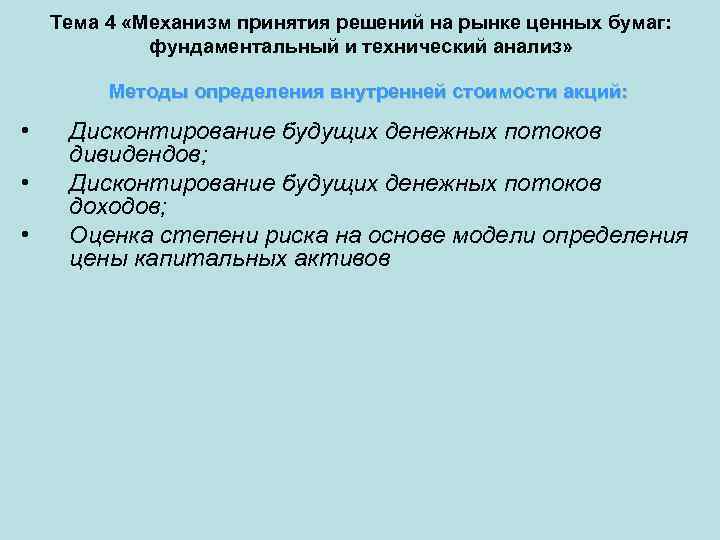 Тема 4 «Механизм принятия решений на рынке ценных бумаг: фундаментальный и технический анализ»

Методы определения внутренней стоимости акций:

• Дисконтирование будущих денежных потоков дивидендов;
• Дисконтирование будущих денежных потоков доходов;
• Оценка степени риска на основе модели определения цены капитальных активов